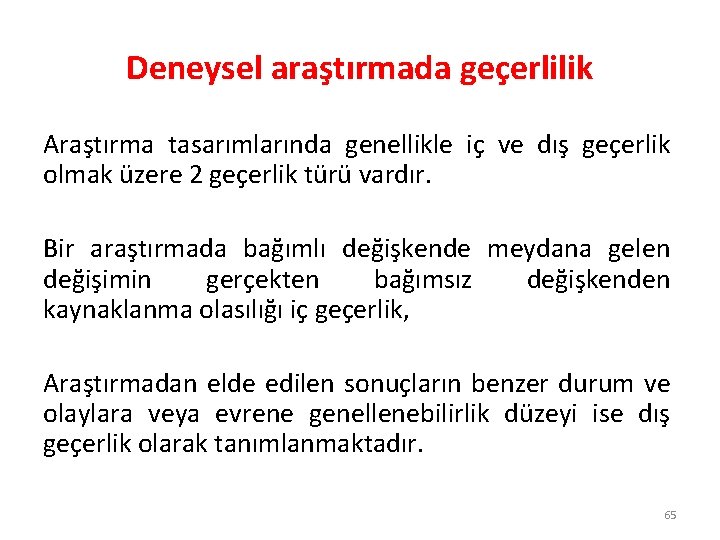 Deneysel araştırmada geçerlilik

Araştırma tasarımlarında genellikle iç ve dış geçerlik olmak üzere 2 geçerlik türü vardır.

Bir araştırmada bağımlı değişkende meydana gelen değişimin gerçekten bağımsız değişkenden kaynaklanma olasılığı iç geçerlik,

Araştırmadan elde edilen sonuçların benzer durum ve olaylara veya evrene genellenebilirlik düzeyi ise dış geçerlik olarak tanımlanmaktadır.

65